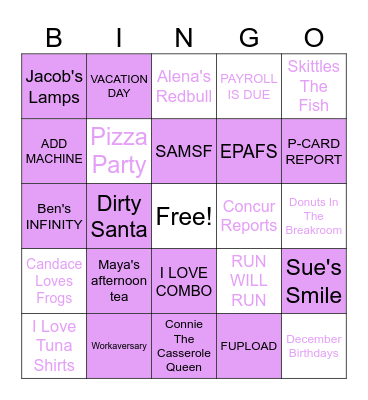 | B | I | N | G | O |
|---|---|---|---|---|
| Jacob's Lamps | VACATION DAY | Alena's Redbull | PAYROLL IS DUE | Skittles The Fish |
| ADD MACHINE | Pizza Party | SAMSF | EPAFS | P-CARD REPORT |
| Ben's INFINITY | Dirty Santa | Free! | Concur Reports | Donuts In The Breakroom |
| Candace Loves Frogs | Maya's afternoon tea | I LOVE COMBO | RUN WILL RUN | Sue's Smile |
| I Love Tuna Shirts | Workaversary | Connie The Casserole Queen | FUPLOAD | December Birthdays |